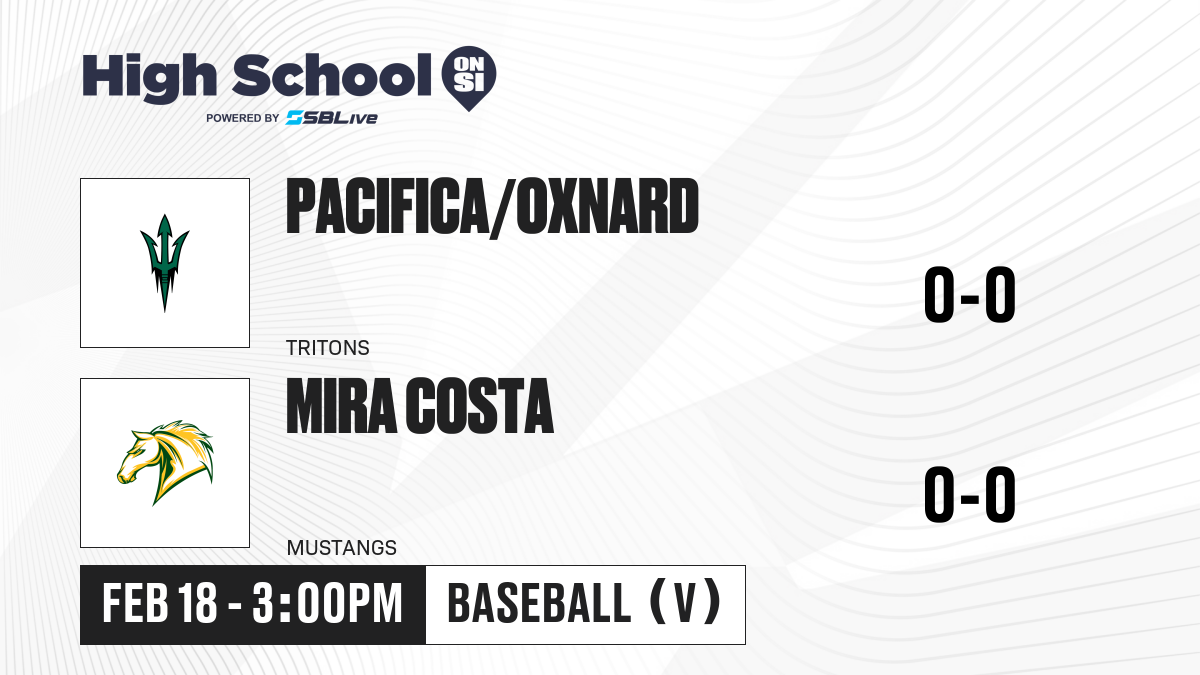 High School ON SI
POWERED BY SBLive

PACIFICA/OXNARD
TRITONS
0-0

MIRA COSTA
MUSTANGS
0-0

FEB 18 - 3:00PM
BASEBALL (V)